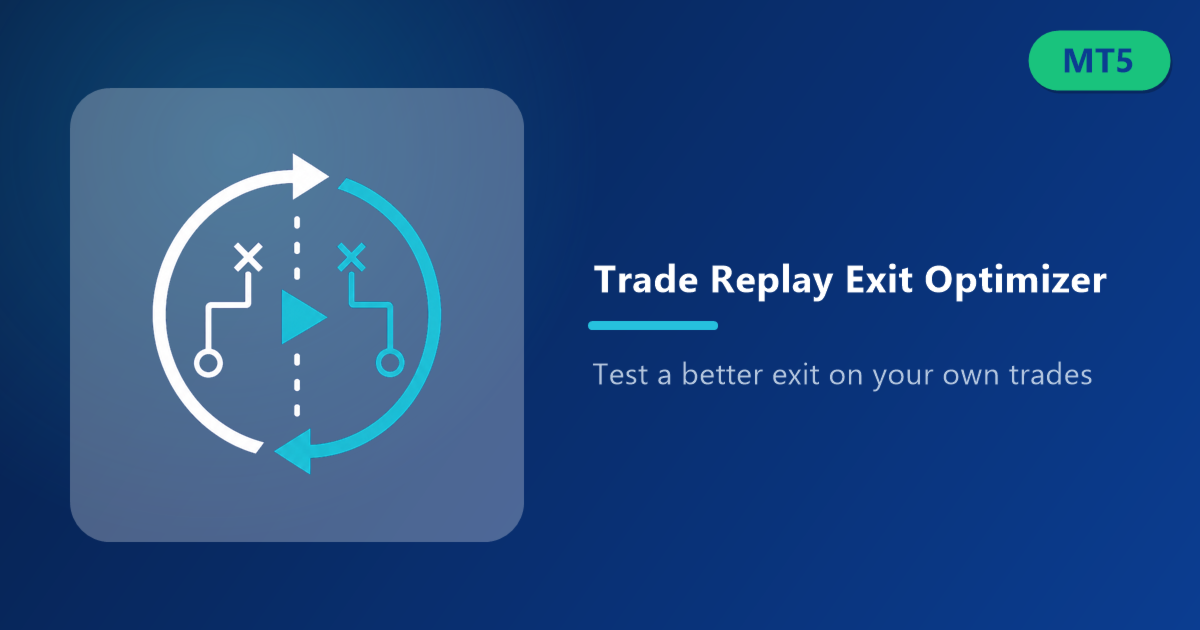 MT5

Trade Replay Exit Optimizer

Test a better exit on your own trades